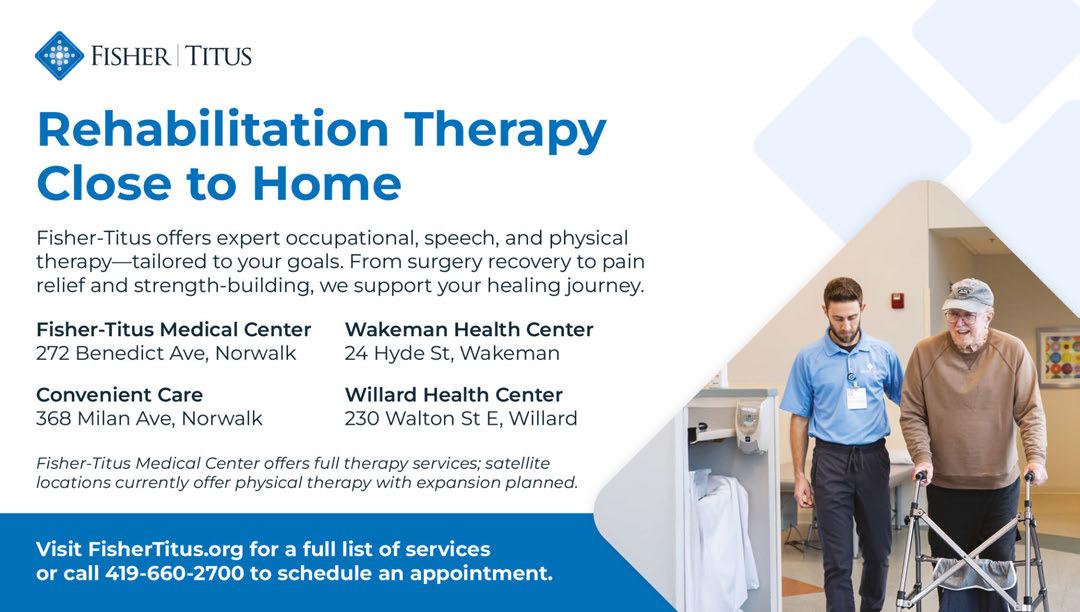 FISHER | TITUS

Rehabilitation Therapy Close to Home

Fisher-Titus offers expert occupational, speech, and physical therapy—tailored to your goals. From surgery recovery to pain relief and strength-building, we support your healing journey.

Fisher-Titus Medical Center
272 Benedict Ave, Norwalk

Convenient Care
368 Milan Ave, Norwalk

Wakeman Health Center
24 Hyde St, Wakeman

Willard Health Center
230 Walton St E, Willard

Fisher-Titus Medical Center offers full therapy services; satellite locations currently offer physical therapy with expansion planned.

Visit FisherTitus.org for a full list of services or call 419-660-2700 to schedule an appointment.